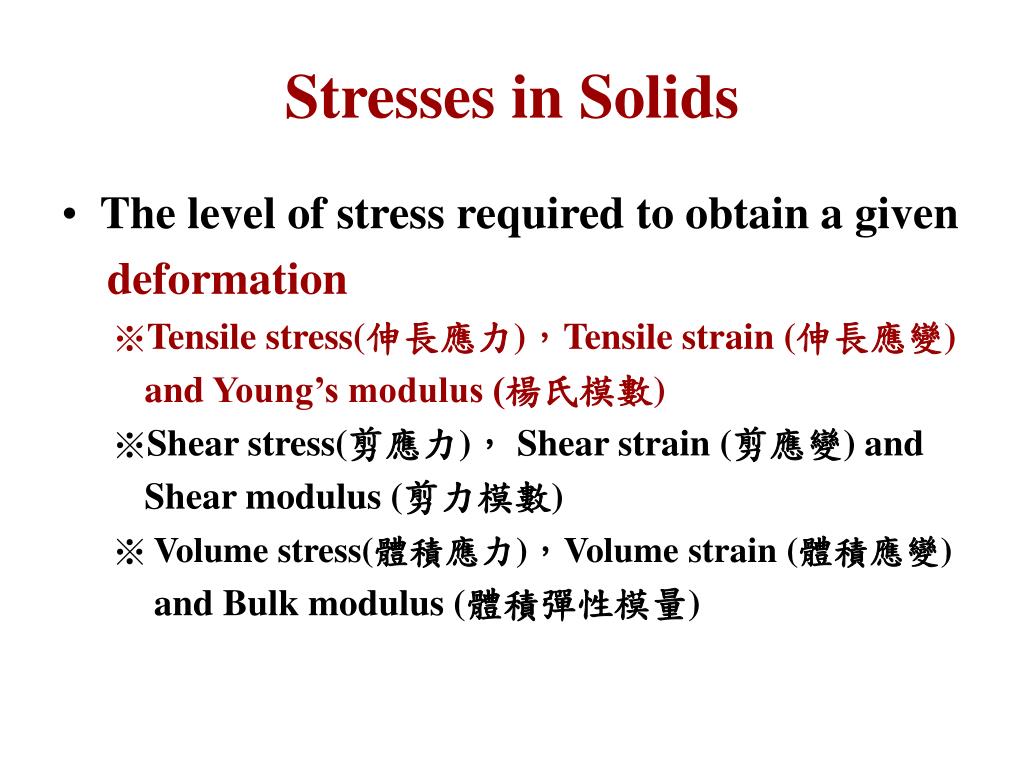 Stresses in Solids

• The level of stress required to obtain a given deformation

※Tensile stress(伸長應力)，Tensile strain (伸長應變) and Young’s modulus (楊氏模數)

※Shear stress(剪應力)， Shear strain (剪應變) and Shear modulus (剪力模數)

※ Volume stress(體積應力)，Volume strain (體積應變) and Bulk modulus (體積彈性模量)